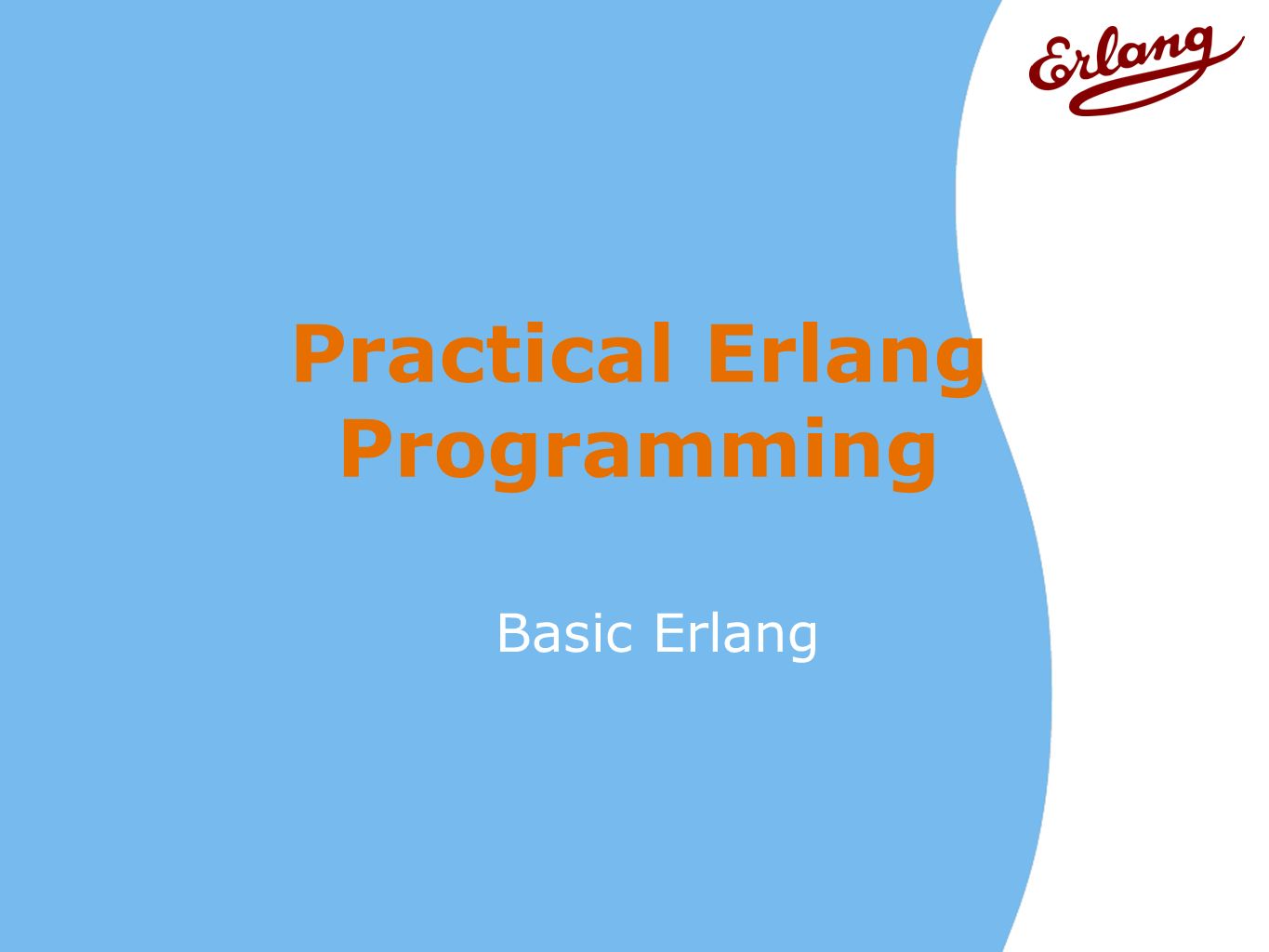 Erlang

Practical Erlang Programming

Basic Erlang